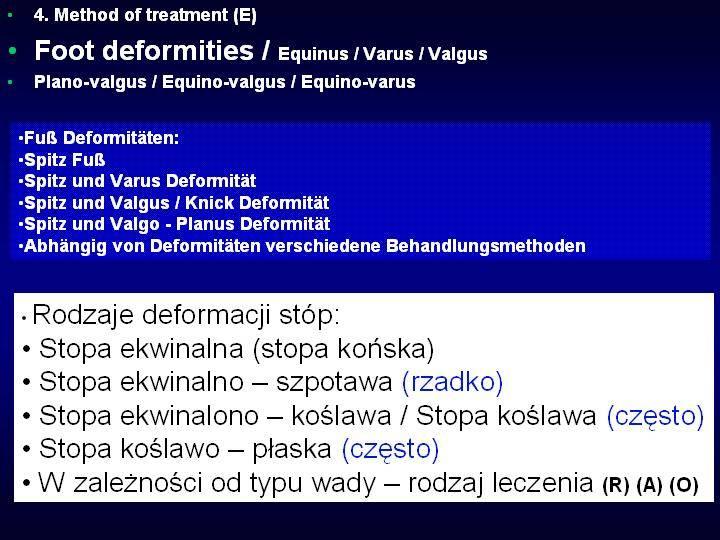 • 4. Method of treatment (E)
• Foot deformities / Equinus / Varus / Valgus
• Plano-valgus / Equino-valgus / Equino-varus

•Fuß Deformitäten:
•Spitz Fuß
•Spitz und Varus Deformität
•Spitz und Valgus / Knick Deformität
•Spitz und Valgo - Planus Deformität
•Abhängig von Deformitäten verschiedene Behandlungsmethoden

• Rodzaje deformacji stóp:
• Stopa ekwinalna (stopa końska)
• Stopa ekwinalno – szpotawa (rzadko)
• Stopa ekwinalono – koślawa / Stopa koślawa (często)
• Stopa koślawo – płaska (często)
• W zależności od typu wady – rodzaj leczenia (R) (A) (O)